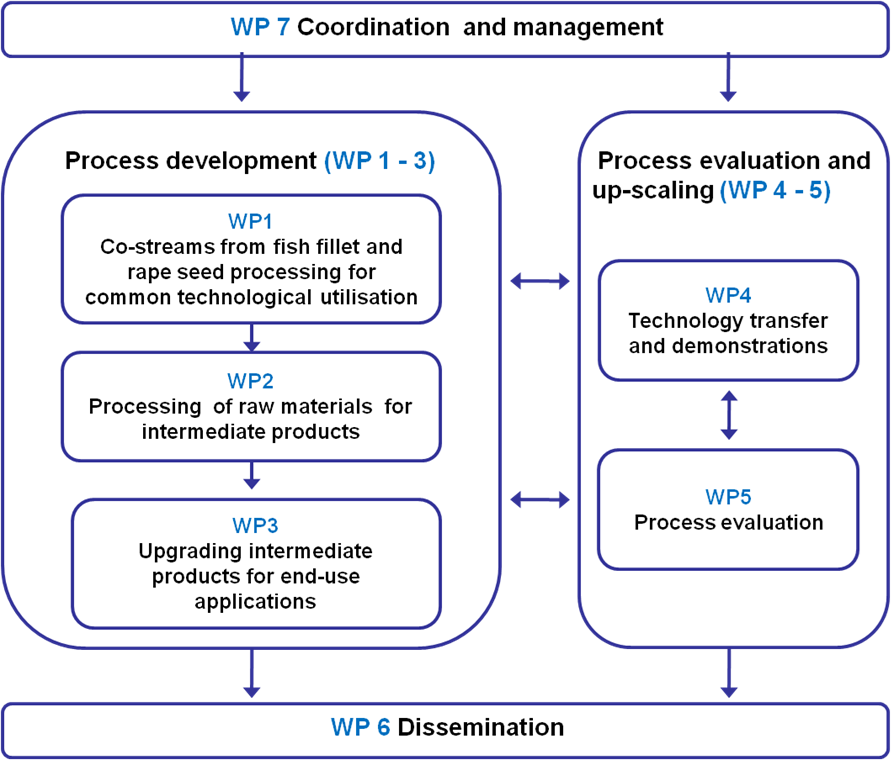 WP 7 Coordination and management

Process development (WP 1 - 3)

WP1
Co-streams from fish fillet and rape seed processing for common technological utilisation

WP2
Processing of raw materials for intermediate products

WP3
Upgrading intermediate products for end-use applications

Process evaluation and up-scaling (WP 4 - 5)

WP4
Technology transfer and demonstrations

WP5
Process evaluation

WP 6 Dissemination